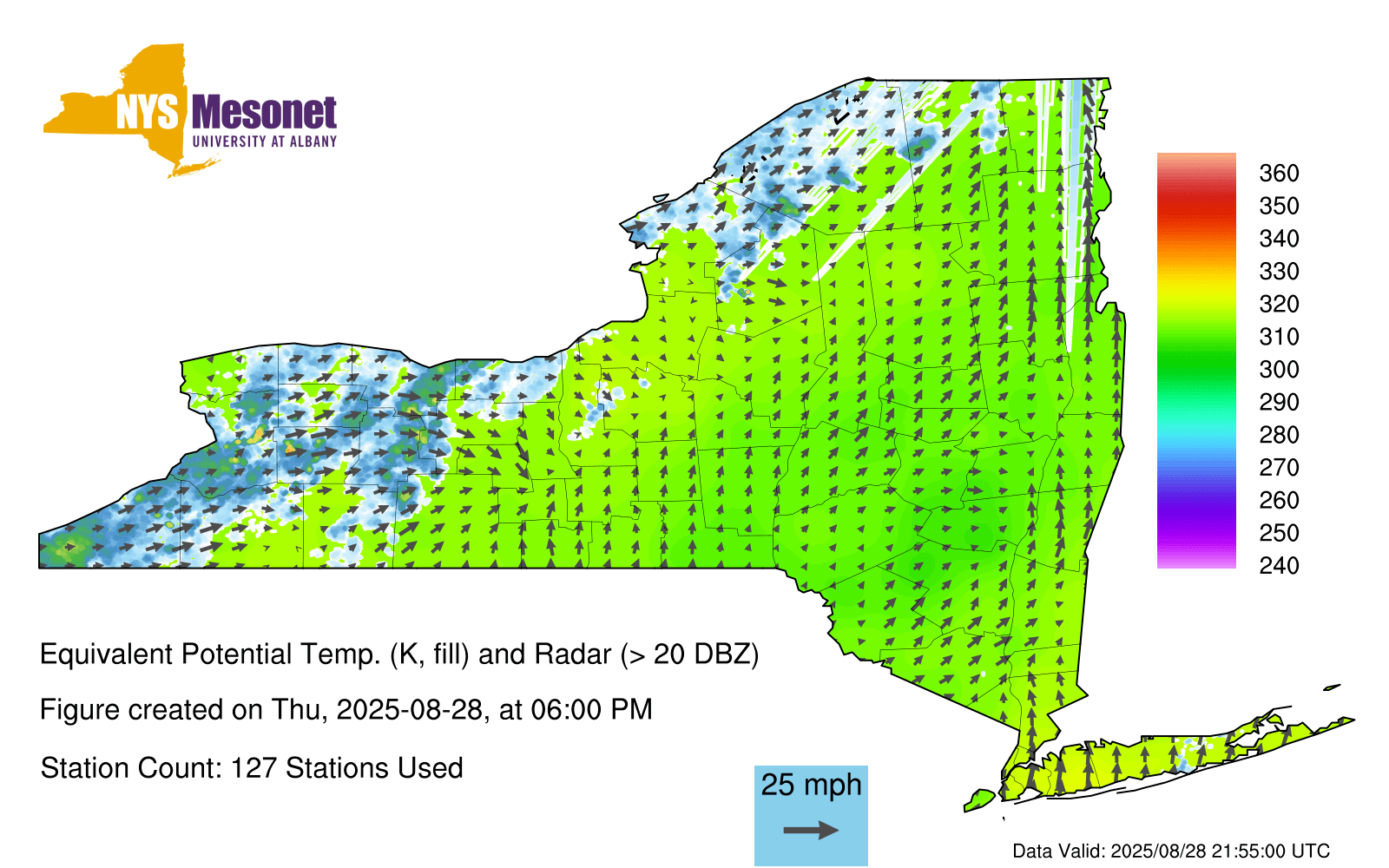 NYS Mesonet
UNIVERSITY AT ALBANY

360
350
340
330
320
310
300
290
280
270
260
250
240

Equivalent Potential Temp. (K, fill) and Radar (> 20 DBZ)

Figure created on Thu, 2025-08-28, at 06:00 PM

Station Count: 127 Stations Used

25 mph

Data Valid: 2025/08/28 21:55:00 UTC